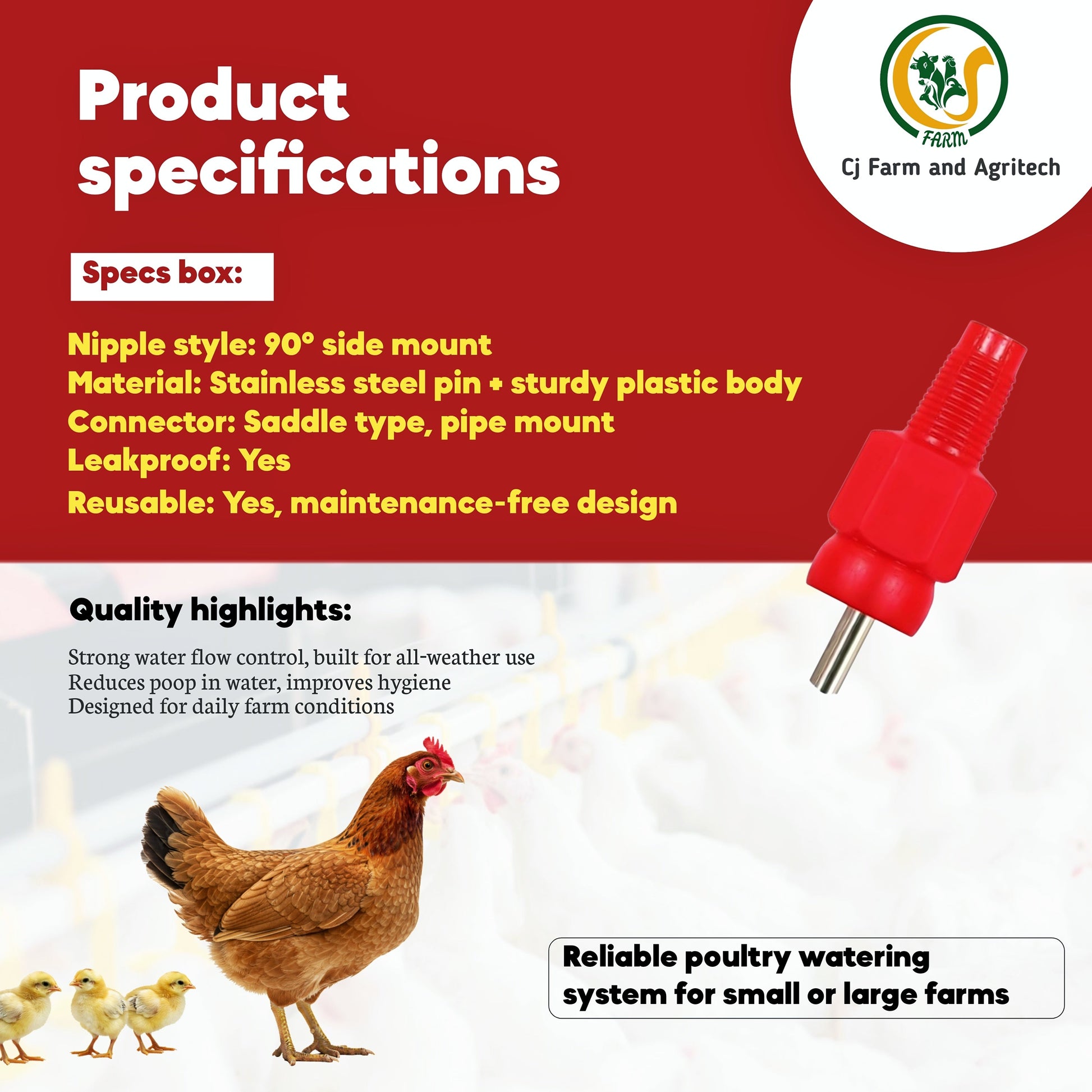 Product specifications

FARM
Cj Farm and Agritech

Specs box:

Nipple style: 90° side mount
Material: Stainless steel pin + sturdy plastic body
Connector: Saddle type, pipe mount
Leakproof: Yes
Reusable: Yes, maintenance-free design

Quality highlights:

Strong water flow control, built for all-weather use
Reduces poop in water, improves hygiene
Designed for daily farm conditions

Reliable poultry watering system for small or large farms